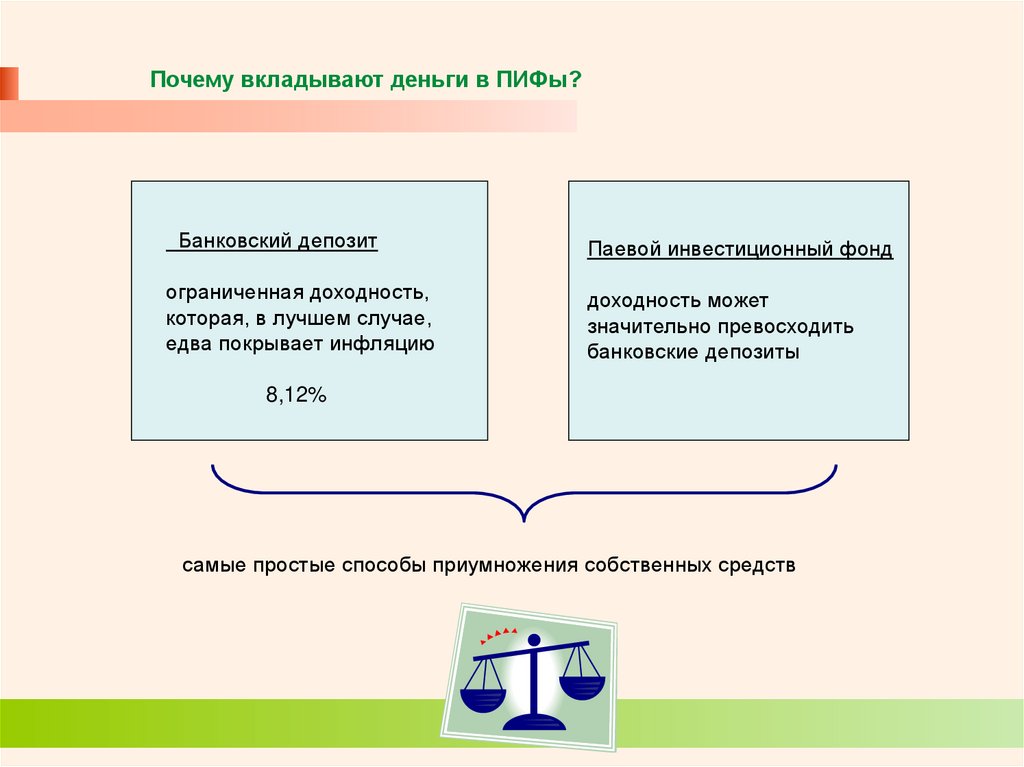 Почему вкладывают деньги в ПИФы?

Банковский депозит

ограниченная доходность, которая, в лучшем случае, едва покрывает инфляцию

8,12%

Паевой инвестиционный фонд

доходность может значительно превосходить банковские депозиты

самые простые способы приумножения собственных средств